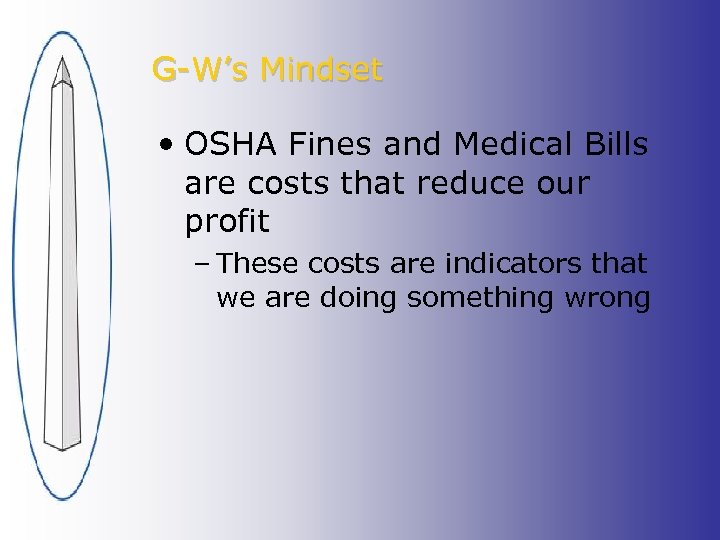 G-W's Mindset

• OSHA Fines and Medical Bills are costs that reduce our profit

– These costs are indicators that we are doing something wrong